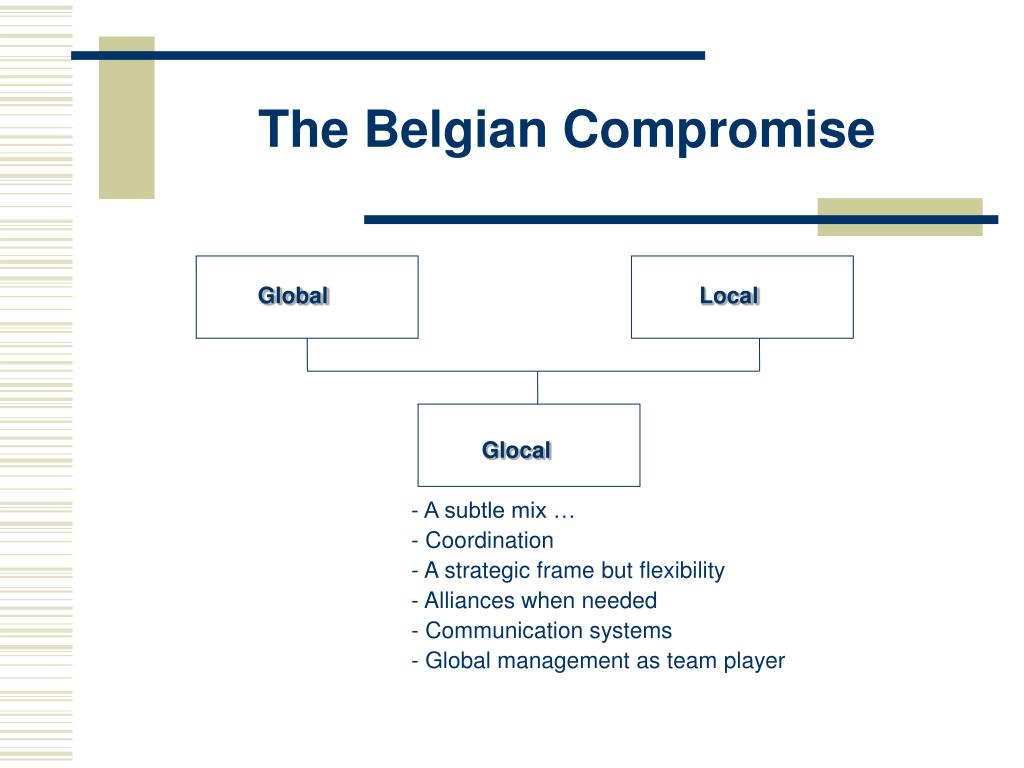 The Belgian Compromise

Global

Local

Glocal

- A subtle mix …
- Coordination
- A strategic frame but flexibility
- Alliances when needed
- Communication systems
- Global management as team player